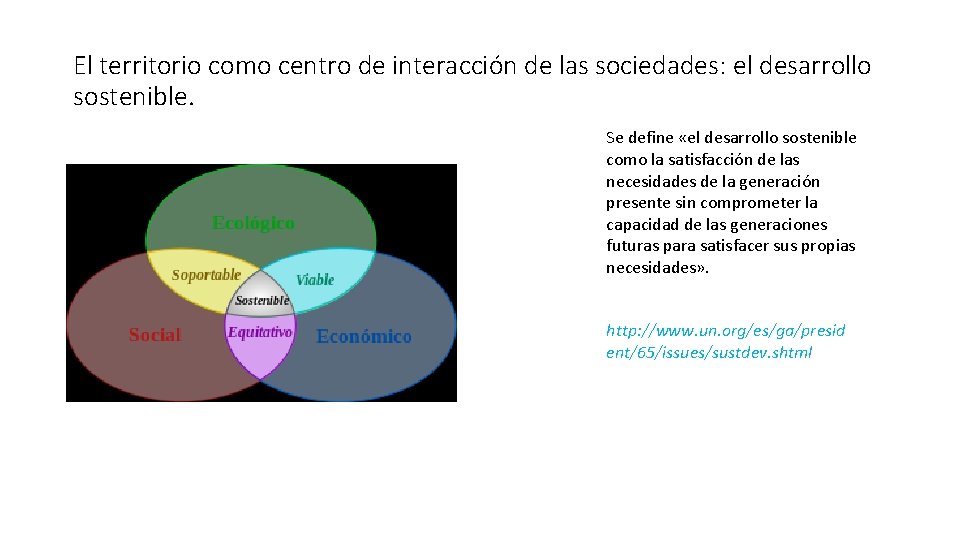 El territorio como centro de interacción de las sociedades: el desarrollo sostenible.

Ecológico
Soportable
Viable
Sostenible
Social
Equitativo
Económico

Se define «el desarrollo sostenible como la satisfacción de las necesidades de la generación presente sin comprometer la capacidad de las generaciones futuras para satisfacer sus propias necesidades».

http://www.un.org/es/ga/president/65/issues/sustdev.shtml